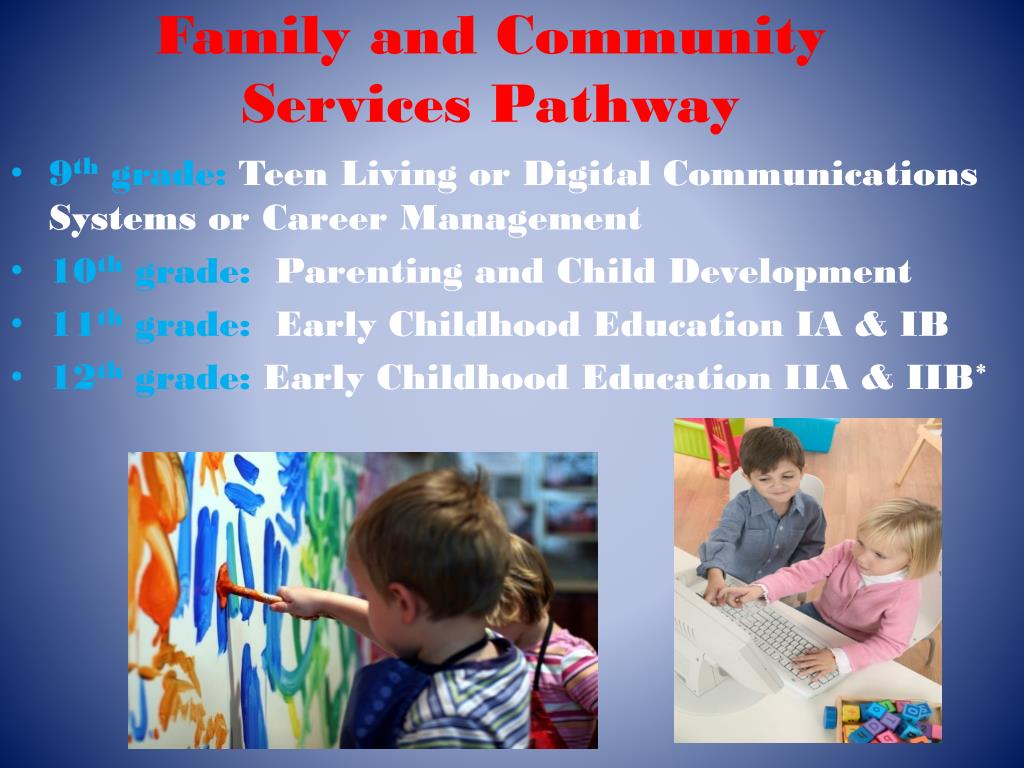 Family and Community Services Pathway

• 9th grade: Teen Living or Digital Communications Systems or Career Management
• 10th grade: Parenting and Child Development
• 11th grade: Early Childhood Education IA & IB
• 12th grade: Early Childhood Education IIA & IIB*